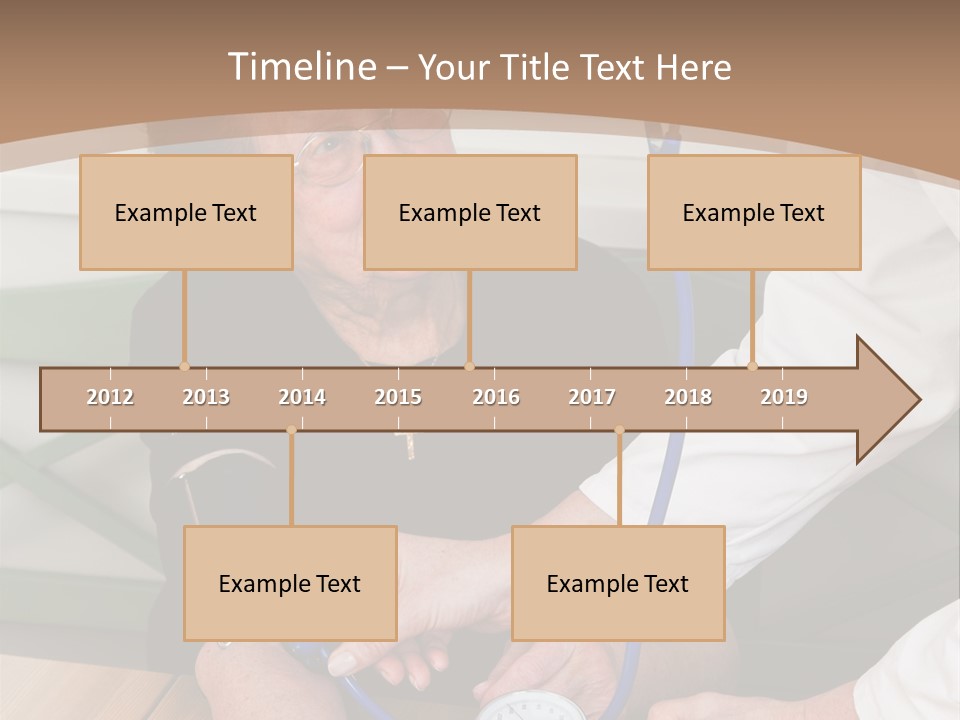 Timeline – Your Title Text Here

Example Text

Example Text

Example Text

2012 2013 2014 2015 2016 2017 2018 2019

Example Text

Example Text